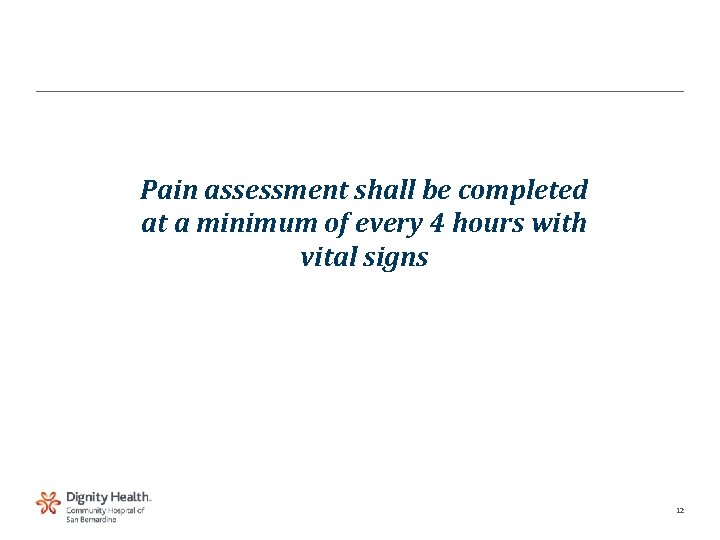 Pain assessment shall be completed at a minimum of every 4 hours with vital signs

Dignity Health.
Community Hospital of
San Bernardino

12